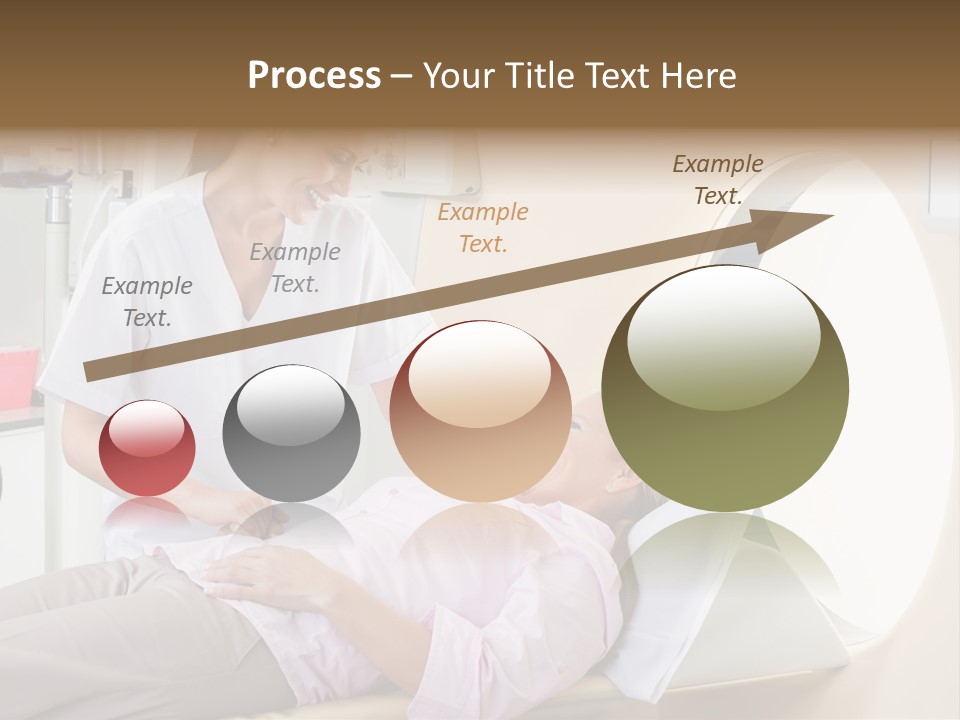 Process – Your Title Text Here

Example Text.

Example Text.

Example Text.

Example Text.